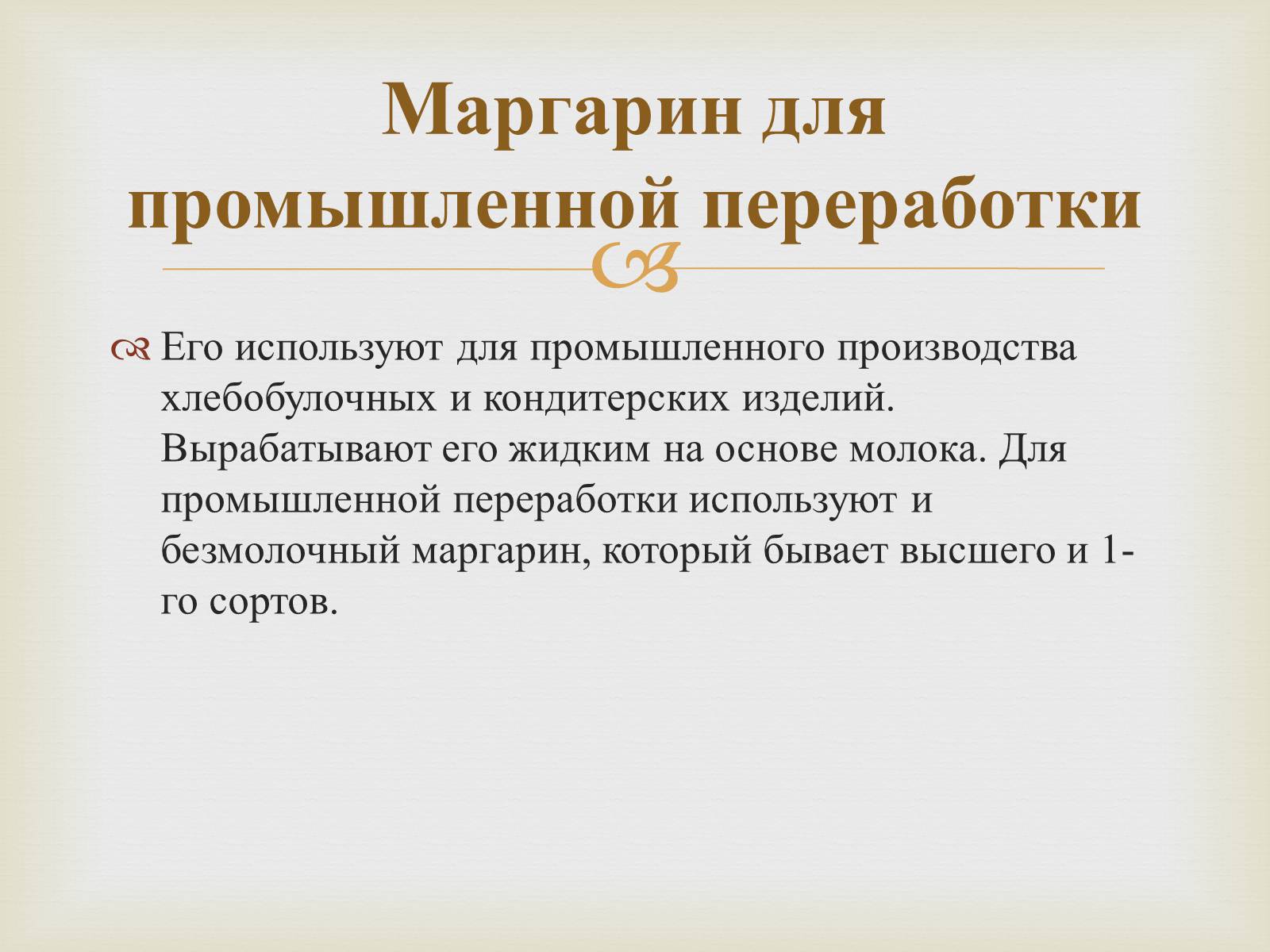 Маргарин для промышленной переработки

Его используют для промышленного производства хлебобулочных и кондитерских изделий. Вырабатывают его жидким на основе молока. Для промышленной переработки используют и безмолочный маргарин, который бывает высшего и 1-го сортов.